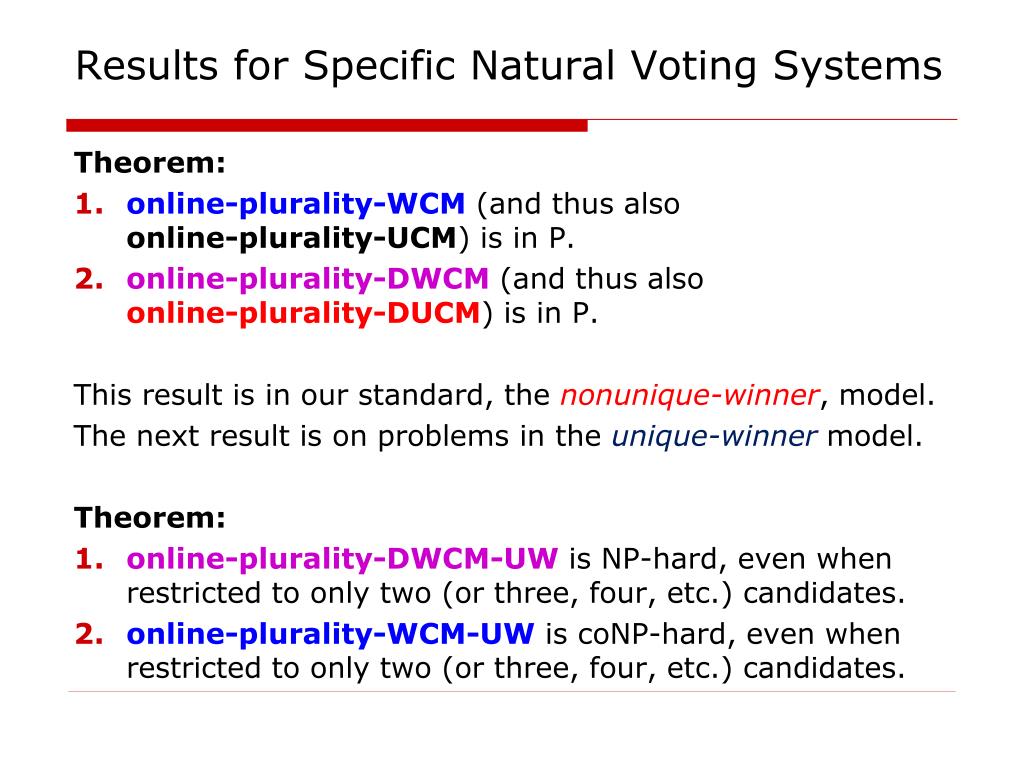 Results for Specific Natural Voting Systems

Theorem:
1. online-plurality-WCM (and thus also online-plurality-UCM) is in P.
2. online-plurality-DWCM (and thus also online-plurality-DUCM) is in P.

This result is in our standard, the nonunique-winner, model.
The next result is on problems in the unique-winner model.

Theorem:
1. online-plurality-DWCM-UW is NP-hard, even when restricted to only two (or three, four, etc.) candidates.
2. online-plurality-WCM-UW is coNP-hard, even when restricted to only two (or three, four, etc.) candidates.